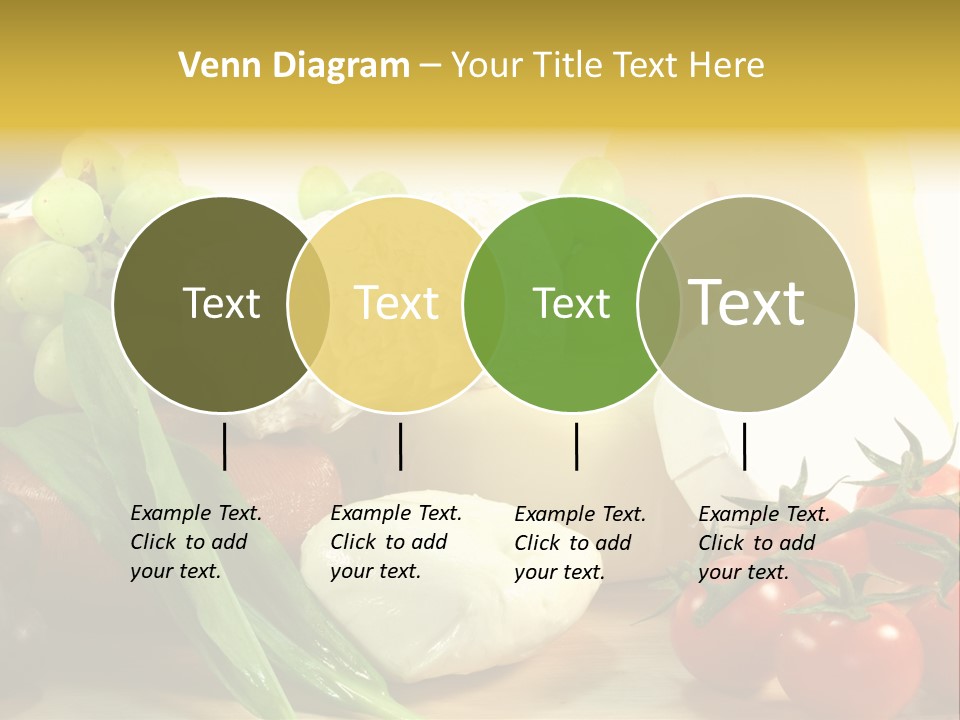 Venn Diagram – Your Title Text Here

Text

Text

Text

Text

Example Text. Click to add your text.

Example Text. Click to add your text.

Example Text. Click to add your text.

Example Text. Click to add your text.